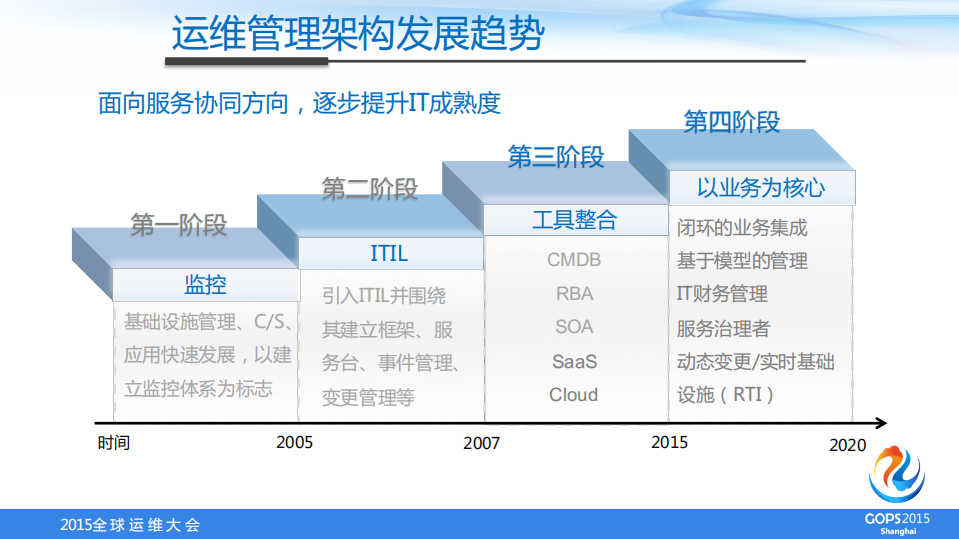 运维管理架构发展趋势

面向服务协同方向，逐步提升IT成熟度

第一阶段

监控

基础设施管理、C/S、应用快速发展，以建立监控体系为标志

第二阶段

ITIL

引入ITIL并围绕其建立框架、服务台、事件管理、变更管理等

第三阶段

工具整合

CMDB
RBA
SOA
SaaS
Cloud

第四阶段

以业务为核心

闭环的业务集成
基于模型的管理
IT财务管理
服务治理者
动态变更/实时基础设施（RTI）

时间　2005　2007　2015　2020

2015全球运维大会

GOPS2015 Shanghai